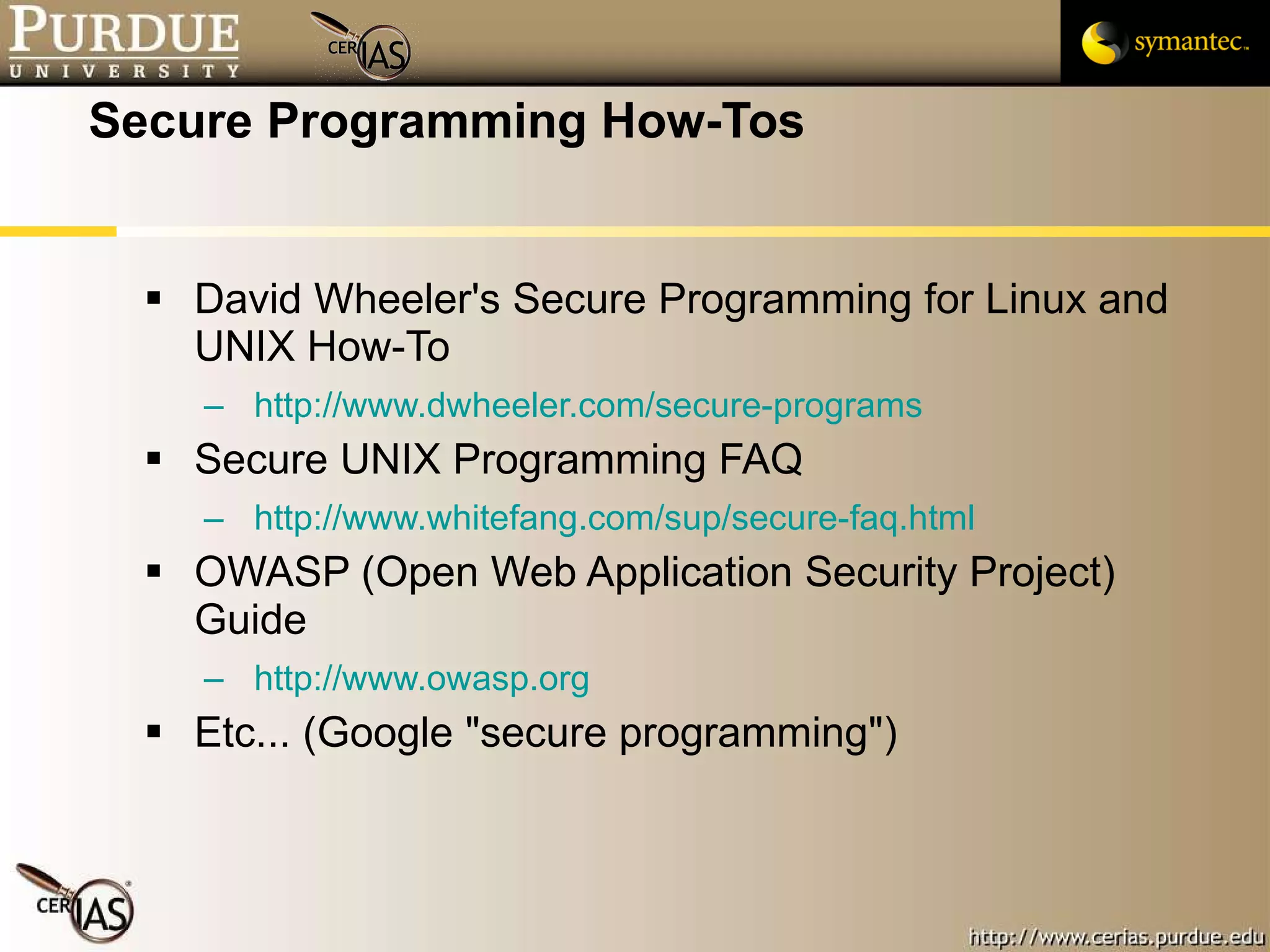 PURDUE
UNIVERSITY

CERIAS

symantec.

Secure Programming How-Tos

▪ David Wheeler's Secure Programming for Linux and UNIX How-To
– http://www.dwheeler.com/secure-programs
▪ Secure UNIX Programming FAQ
– http://www.whitefang.com/sup/secure-faq.html
▪ OWASP (Open Web Application Security Project) Guide
– http://www.owasp.org
▪ Etc... (Google "secure programming")

CERIAS

http://www.cerias.purdue.edu